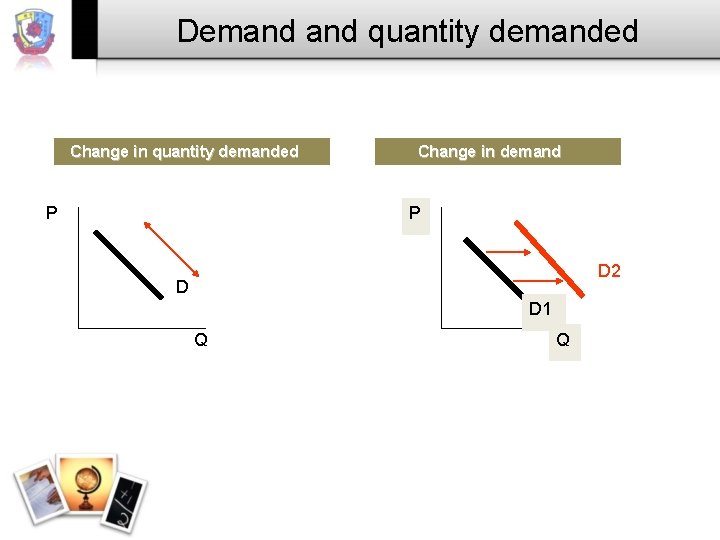 Demand and quantity demanded

Change in quantity demanded

P

D

Q

Change in demand

P

D2

D1

Q